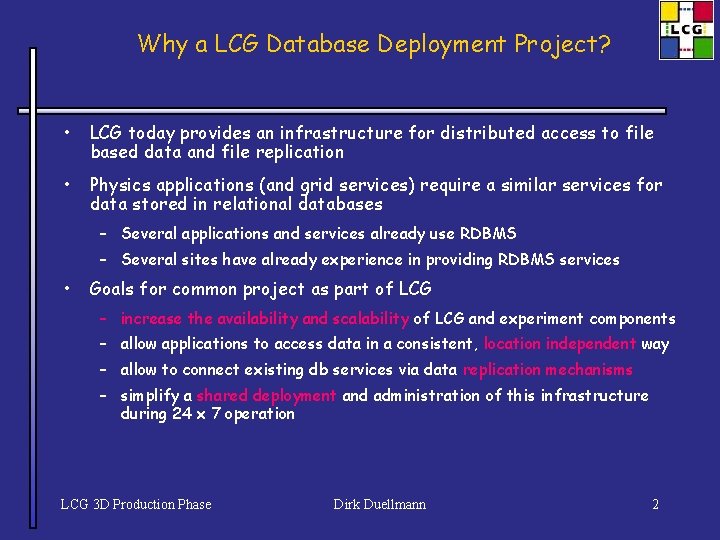 LCG

Why a LCG Database Deployment Project?

• LCG today provides an infrastructure for distributed access to file based data and file replication

• Physics applications (and grid services) require a similar services for data stored in relational databases

- Several applications and services already use RDBMS
- Several sites have already experience in providing RDBMS services

• Goals for common project as part of LCG

- increase the availability and scalability of LCG and experiment components
- allow applications to access data in a consistent, location independent way
- allow to connect existing db services via data replication mechanisms
- simplify a shared deployment and administration of this infrastructure during 24 x 7 operation

LCG 3D Production Phase

Dirk Duellmann

2